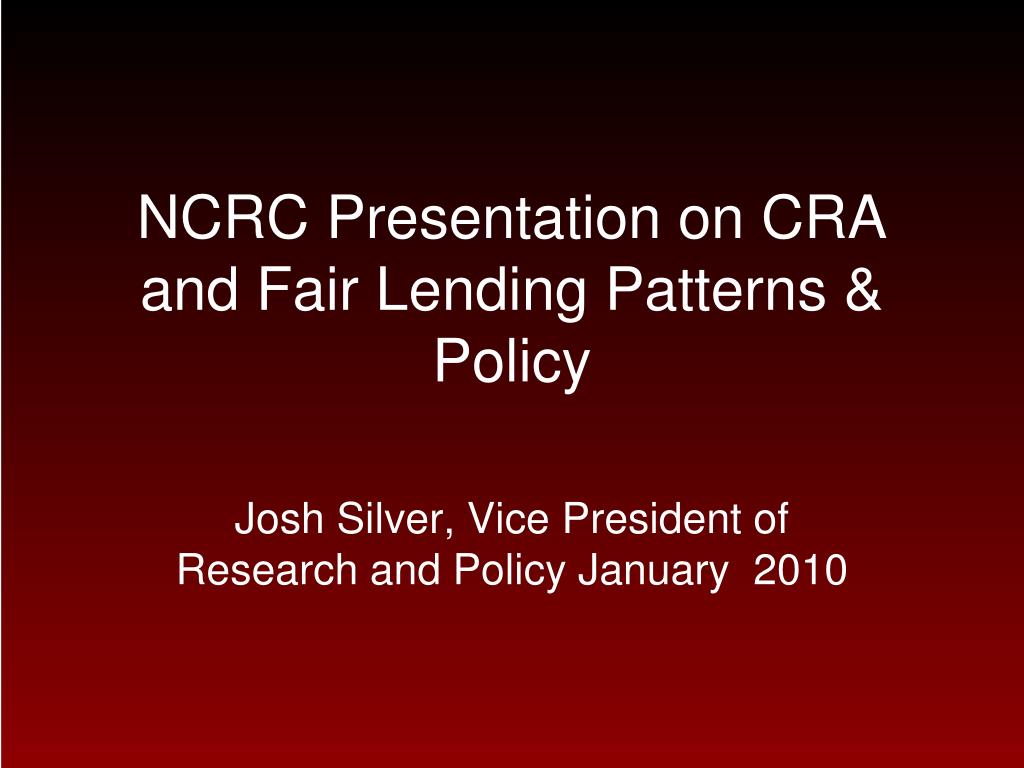 NCRC Presentation on CRA and Fair Lending Patterns & Policy

Josh Silver, Vice President of Research and Policy January 2010